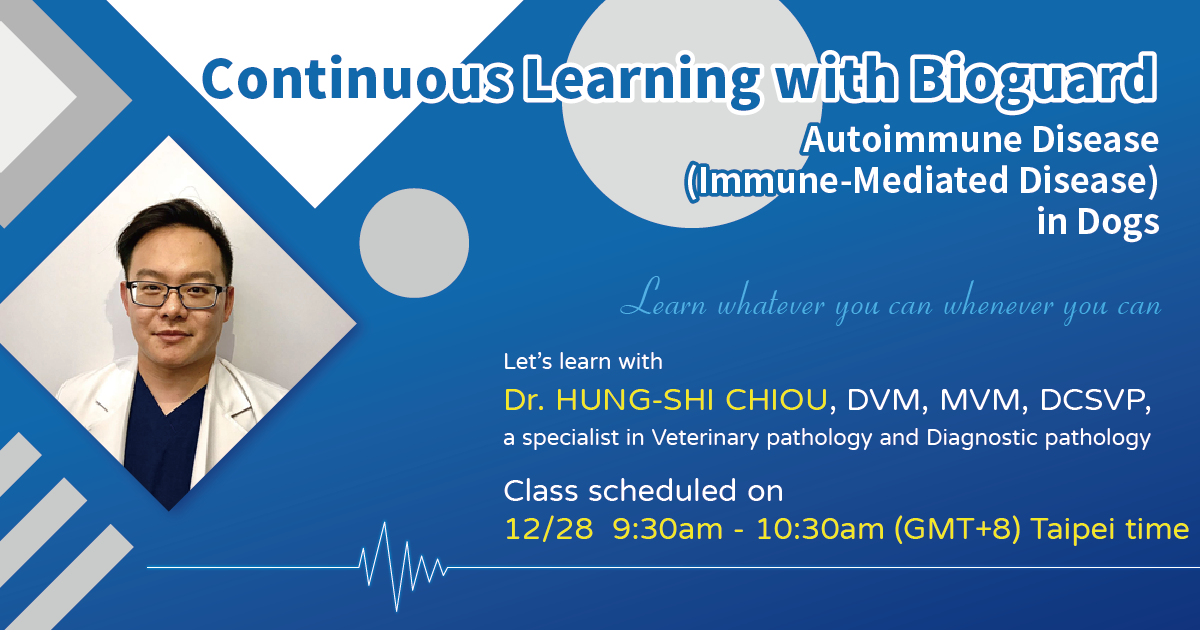 Continuous Learning with Bioguard

Autoimmune Disease
(Immune-Mediated Disease)
in Dogs

Learn whatever you can whenever you can

Let's learn with

Dr. HUNG-SHI CHIOU, DVM, MVM, DCSVP,
a specialist in Veterinary pathology and Diagnostic pathology

Class scheduled on
12/28 9:30am - 10:30am (GMT+8) Taipei time